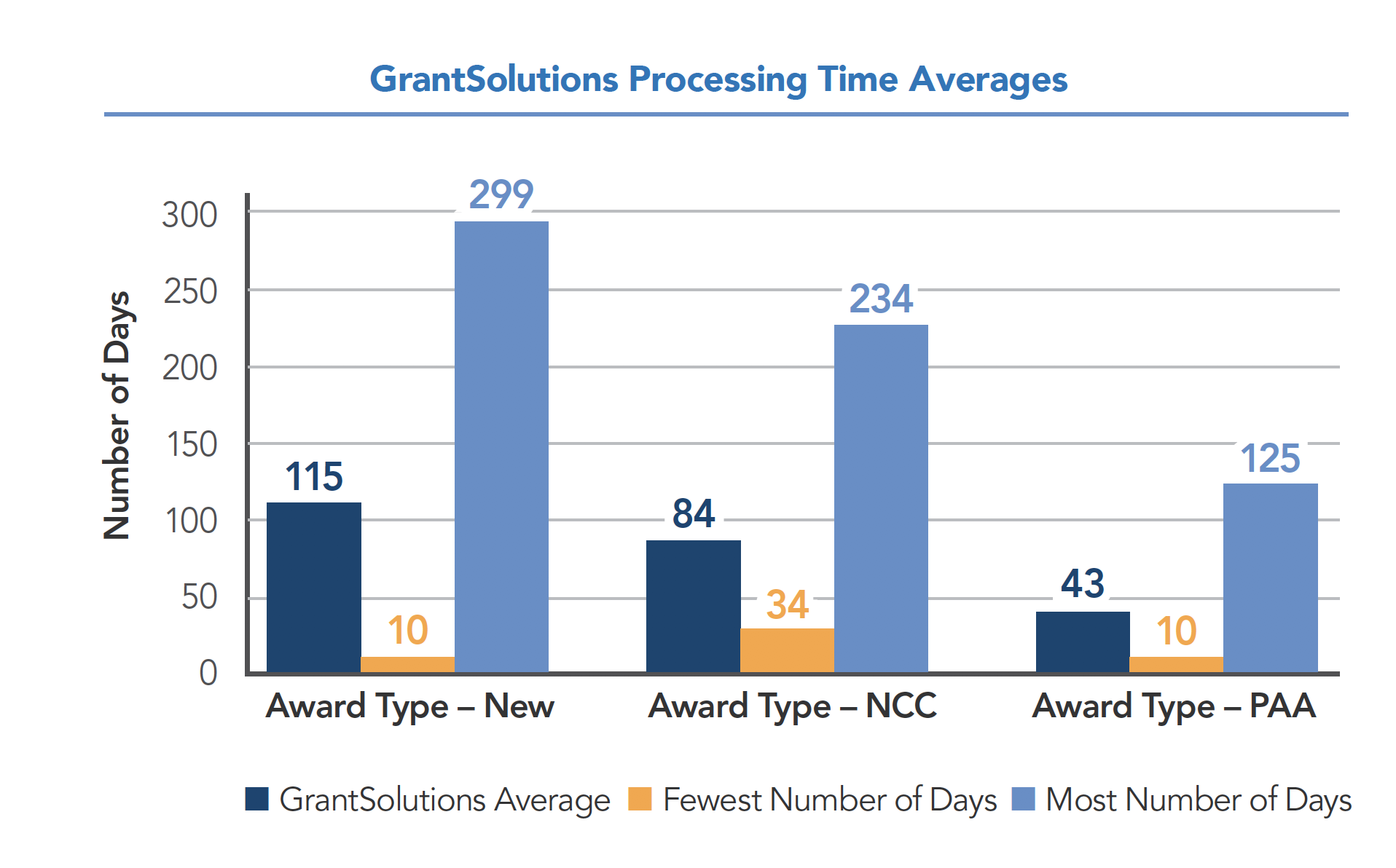 GrantSolutions Processing Time Averages

Number of Days

300
250
200
150
100
50
0

115
10
299
84
34
234
43
10
125

Award Type – New
Award Type – NCC
Award Type – PAA

GrantSolutions Average
Fewest Number of Days
Most Number of Days